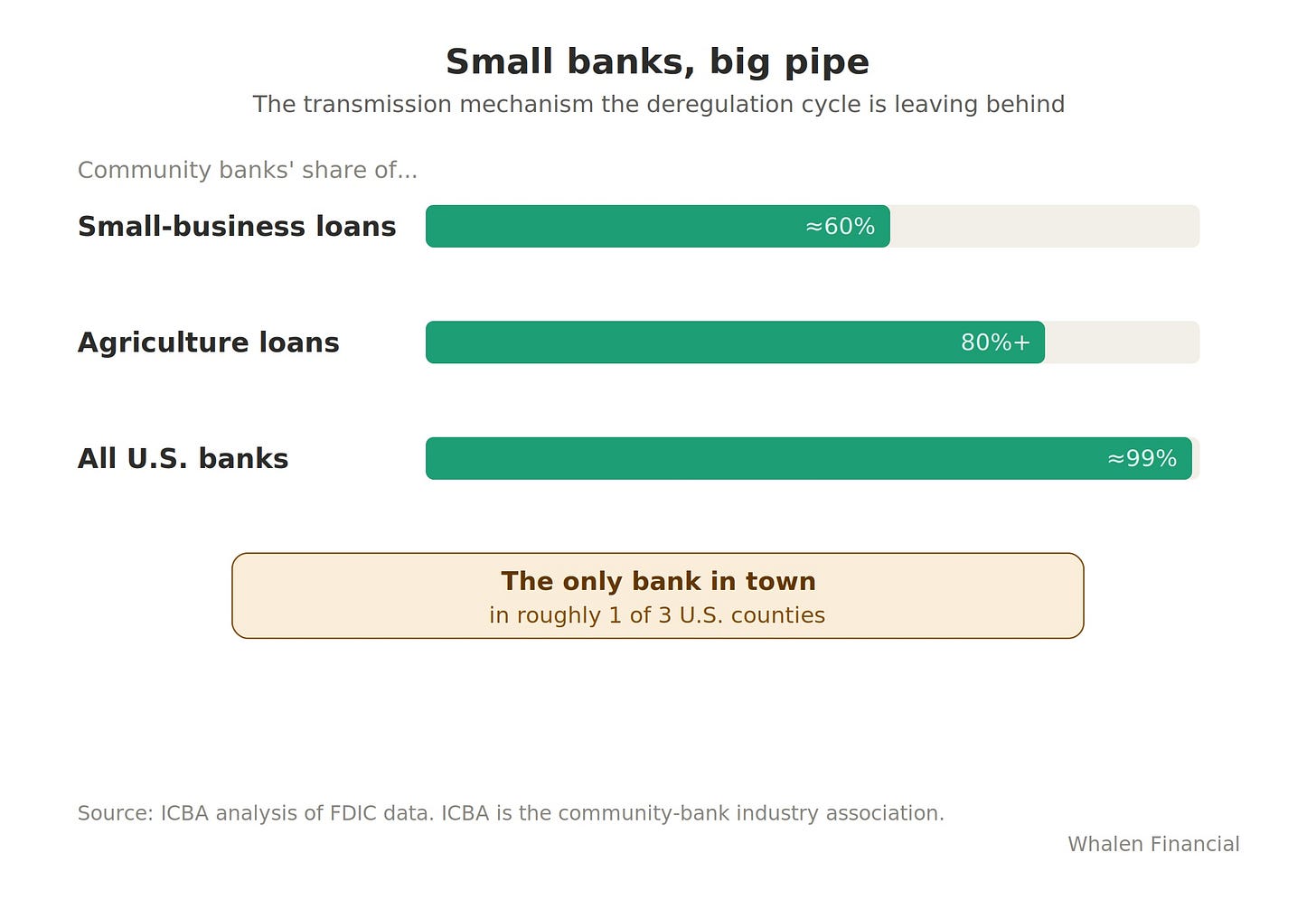 Small banks, big pipe

The transmission mechanism the deregulation cycle is leaving behind

Community banks' share of...

Small-business loans ≈60%

Agriculture loans 80%+

All U.S. banks ≈99%

The only bank in town
in roughly 1 of 3 U.S. counties

Source: ICBA analysis of FDIC data. ICBA is the community-bank industry association.

Whalen Financial